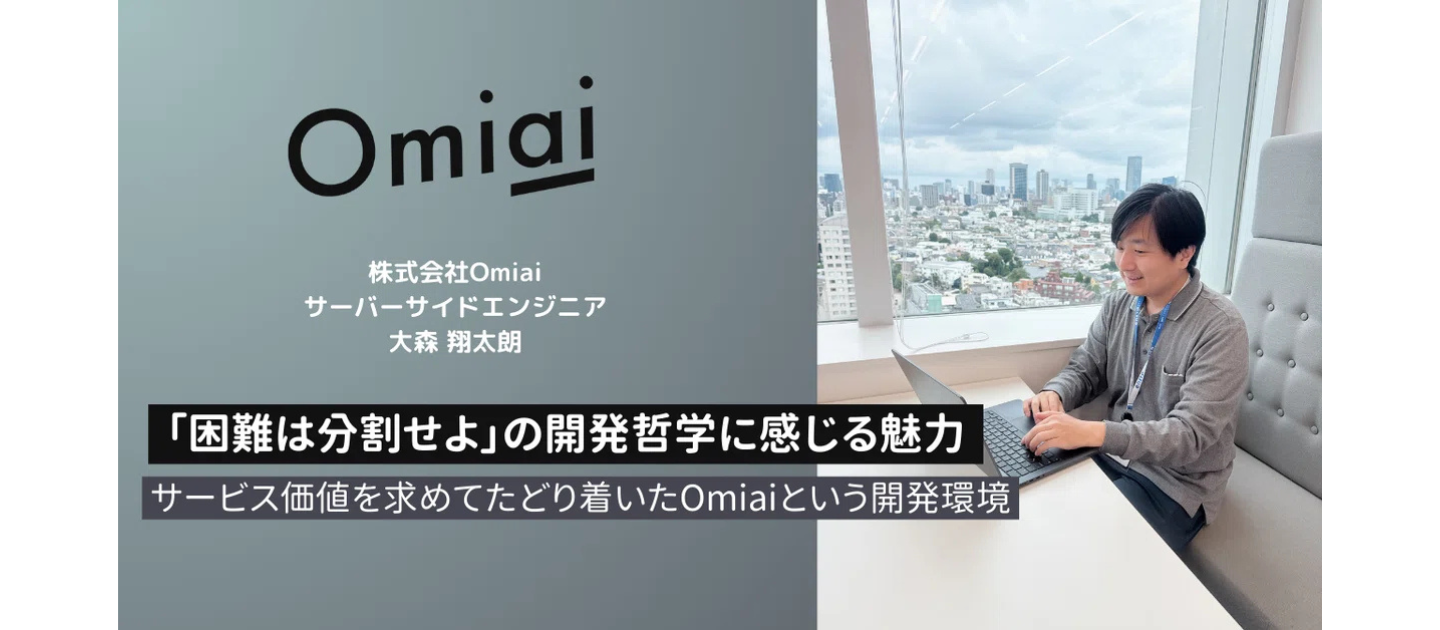 Omiai

株式会社Omiai
サーバーサイドエンジニア
大森 翔太朗

「困難は分割せよ」の開発哲学に感じる魅力

サービス価値を求めてたどり着いたOmiaiという開発環境